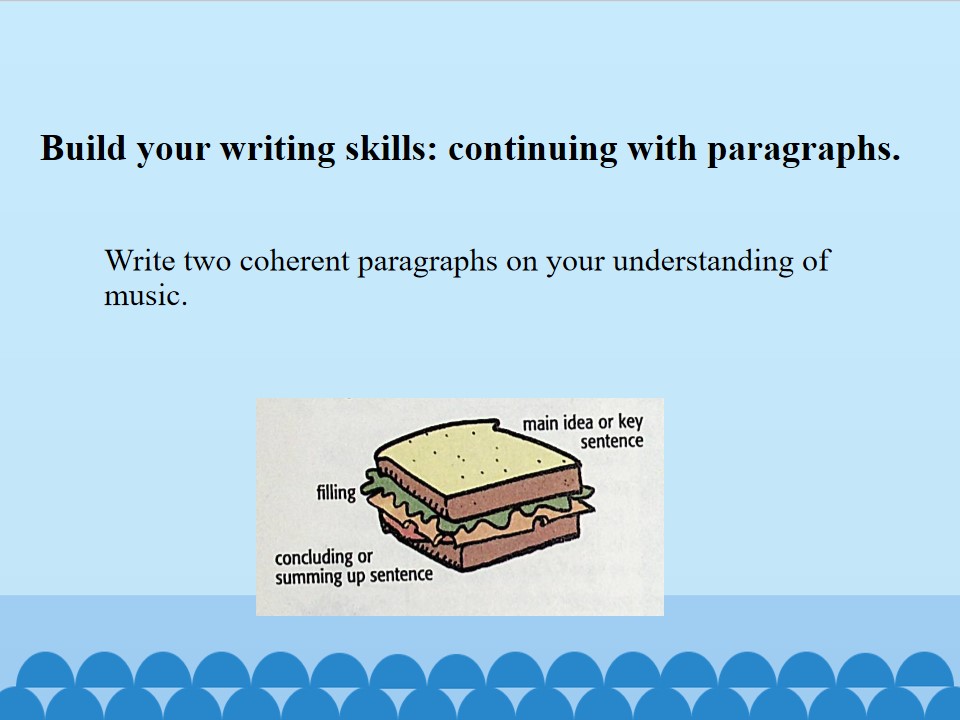 Build your writing skills: continuing with paragraphs.

Write two coherent paragraphs on your understanding of music.

main idea or key sentence

filling

concluding or summing up sentence